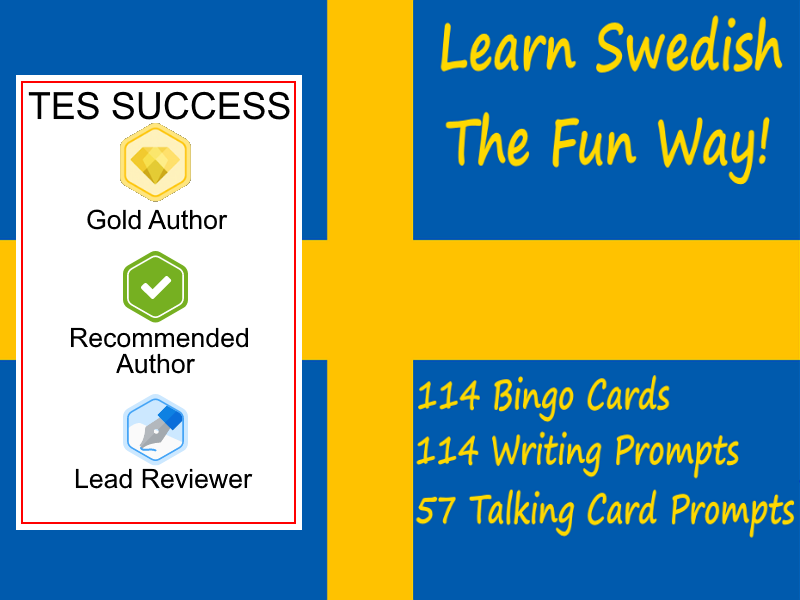 TES SUCCESS

Gold Author

Recommended Author

Lead Reviewer

Learn Swedish The Fun Way!

114 Bingo Cards
114 Writing Prompts
57 Talking Card Prompts